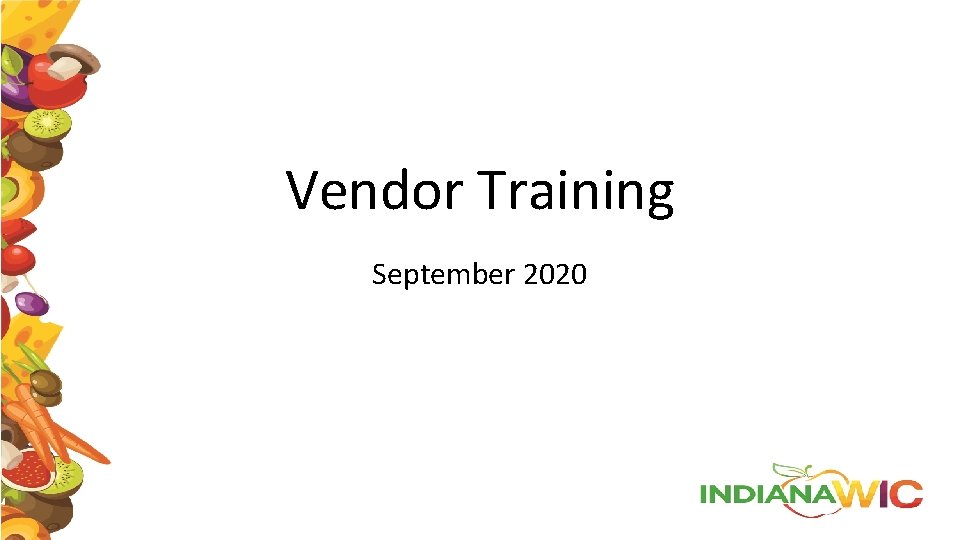 Vendor Training

September 2020

INDIANAWIC